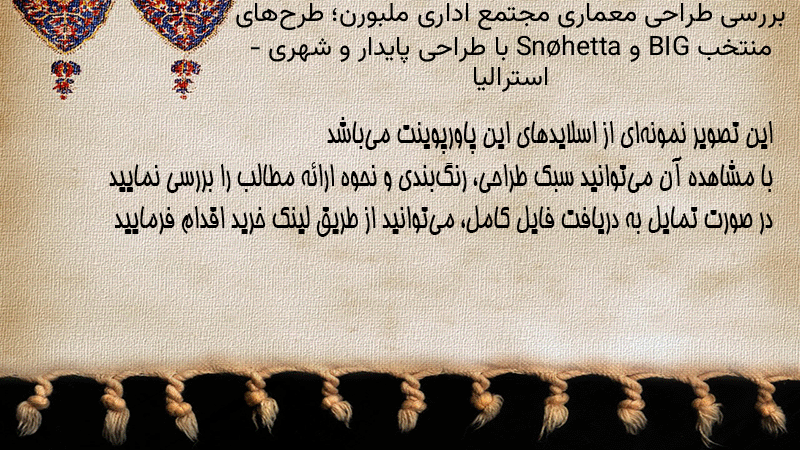 بررسی طراحی معماری مجتمع اداری ملبورن؛ طرح‌های منتخب BIG و Snøhetta با طراحی پایدار و شهری - استرالیا

این تصویر نمونه‌ای از اسلایدهای این پاورپوینت می‌باشد
با مشاهده آن می‌توانید سبک طراحی، رنگ‌بندی و نحوه ارائه مطالب را بررسی نمایید
در صورت تمایل به دریافت فایل کامل، می‌توانید از طریق لینک خرید اقدام فرمایید